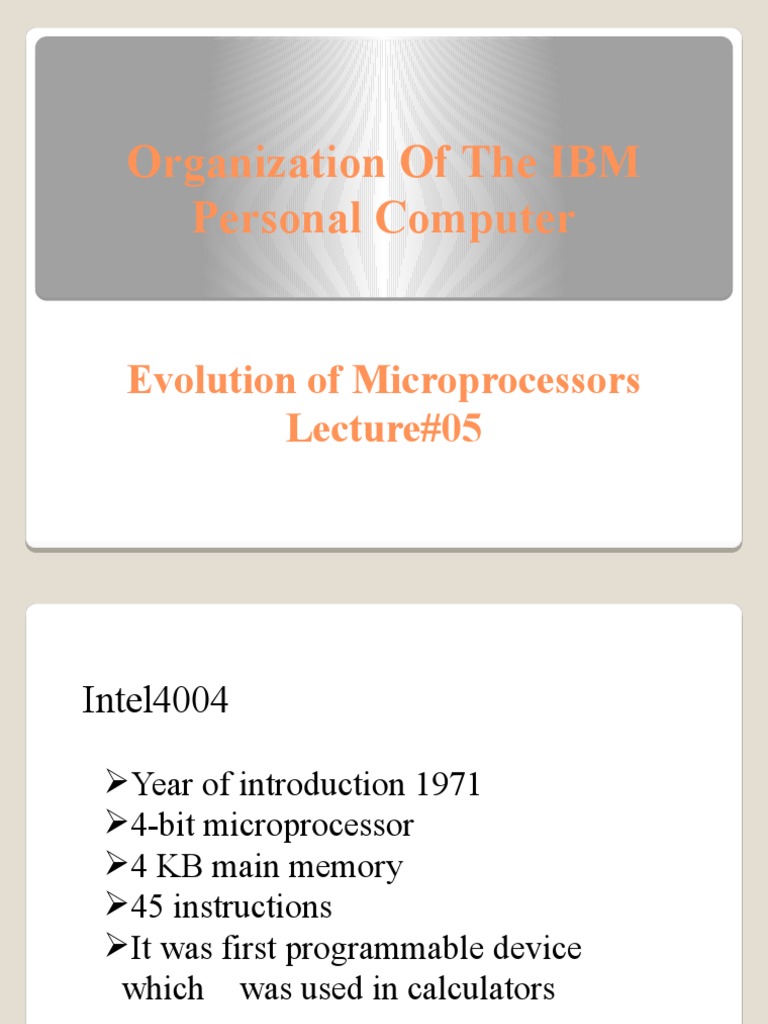 Organization Of The IBM Personal Computer

Evolution of Microprocessors
Lecture#05

Intel4004

➢Year of introduction 1971
➢4-bit microprocessor
➢4 KB main memory
➢45 instructions
➢It was first programmable device which was used in calculators